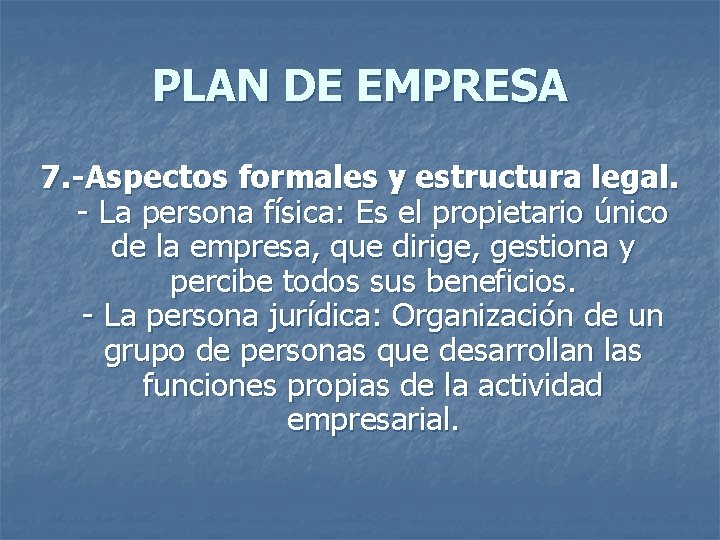 PLAN DE EMPRESA

7.-Aspectos formales y estructura legal.
- La persona física: Es el propietario único de la empresa, que dirige, gestiona y percibe todos sus beneficios.
- La persona jurídica: Organización de un grupo de personas que desarrollan las funciones propias de la actividad empresarial.